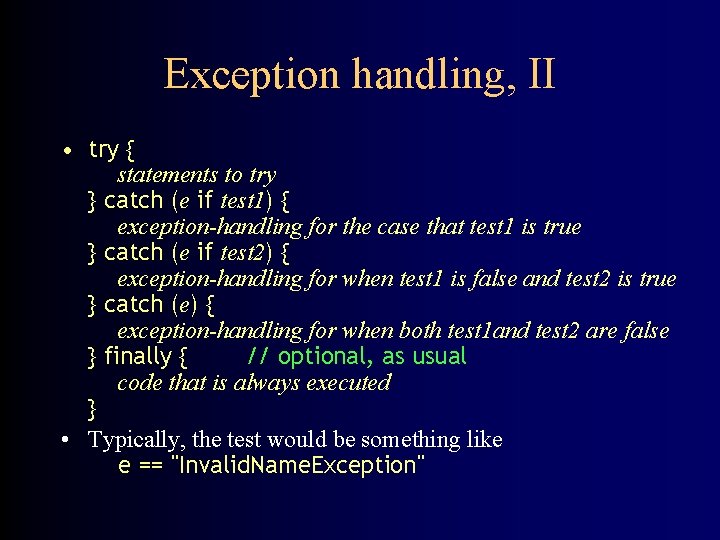 Exception handling, II

• try {
statements to try
} catch (e if test1) {
exception-handling for the case that test1 is true
} catch (e if test2) {
exception-handling for when test1 is false and test2 is true
} catch (e) {
exception-handling for when both test1and test2 are false
} finally { // optional, as usual
code that is always executed
}

• Typically, the test would be something like
e == "InvalidNameException"